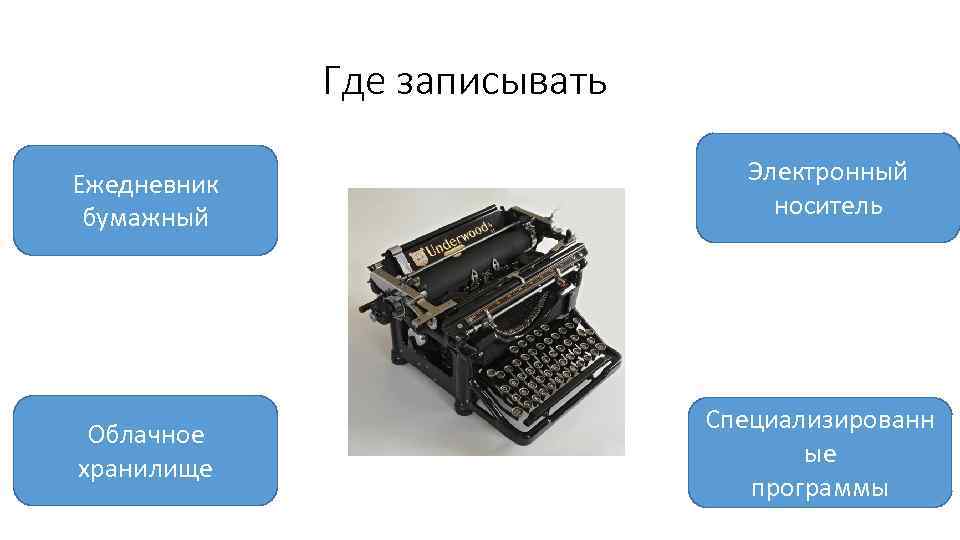 Где записывать

Ежедневник бумажный

Электронный носитель

Underwood

Облачное хранилище

Специализированные программы